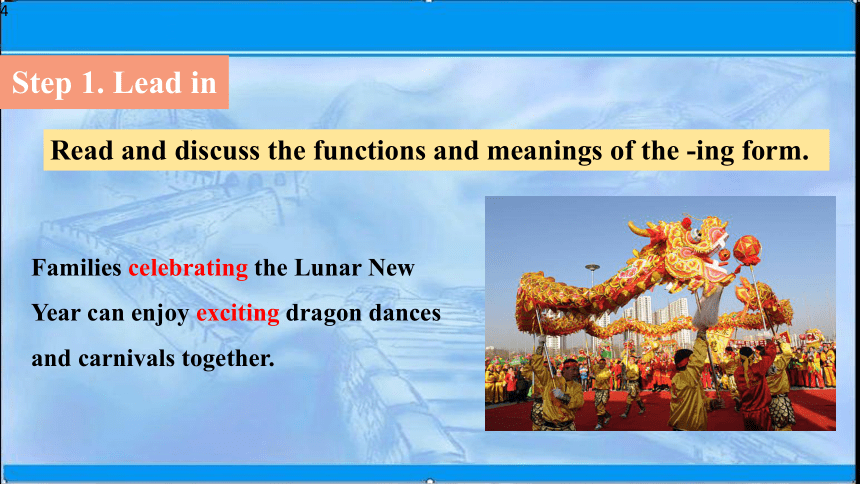 4

Step 1. Lead in

Read and discuss the functions and meanings of the -ing form.

Families celebrating the Lunar New Year can enjoy exciting dragon dances and carnivals together.